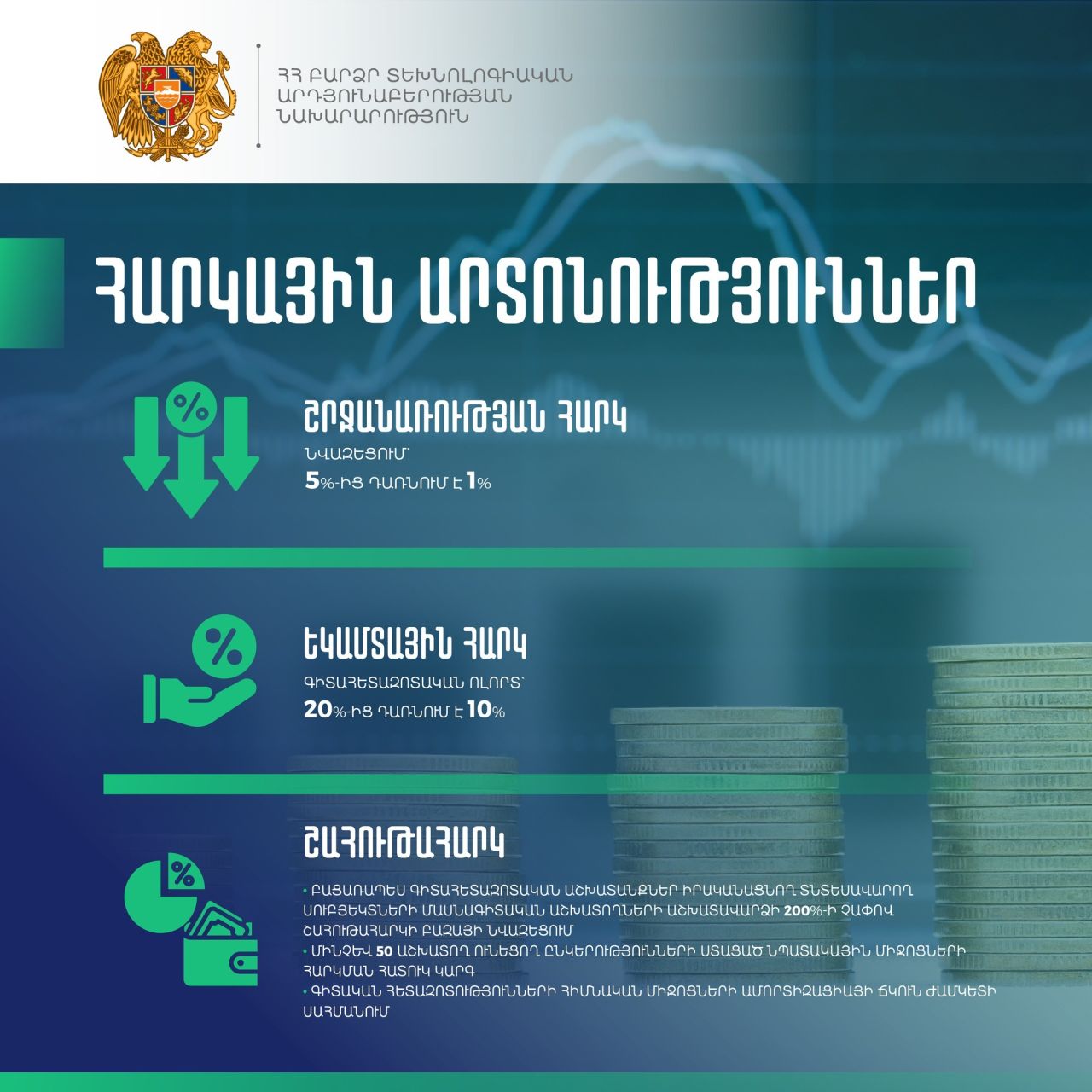 ՀՀ ԲԱՐՁՐ ՏԵԽՆՈԼՈԳԻԱԿԱՆ ԱՐԴՅՈՒՆԱԲԵՐՈՒԹՅԱՆ ՆԱԽԱՐԱՐՈՒԹՅՈՒՆ

ՀԱՐԿԱՅԻՆ ԱՐՏՈՆՈՒԹՅՈՒՆՆԵՐ

ՇՐՋԱՆԱՌՈՒԹՅԱՆ ՀԱՐԿ

ՆՎԱԶԵՑՈՒՄ՝

5%-ԻՑ ԴԱՌՆՈՒՄ Է 1%

ԵԿԱՄՏԱՅԻՆ ՀԱՐԿ

ԳԻՏԱՀԵՏԱԶՈՏԱԿԱՆ ՈԼՈՐՏ՝

20%-ԻՑ ԴԱՌՆՈՒՄ Է 10%

ՇԱՀՈՒԹԱՀԱՐԿ

• ԲԱՑԱՌԱՊԵՍ ԳԻՏԱՀԵՏԱԶՈՏԱԿԱՆ ԱՇԽԱՏԱՆՔՆԵՐ ԻՐԱԿԱՆԱՑՆՈՂ ՏՆՏԵՍԱՎԱՐՈՂ ՍՈՒԲՅԵԿՏՆԵՐԻ ՄԱՍՆԱԳԻՏԱԿԱՆ ԱՇԽԱՏՈՂՆԵՐԻ ԱՇԽԱՏԱՎԱՐՁԻ 200%-Ի ՉԱՓՈՎ ՇԱՀՈՒԹԱՀԱՐԿԻ ԲԱԶԱՅԻ ՆՎԱԶԵՑՈՒՄ

• ՄԻՆՉԵՎ 50 ԱՇԽԱՏՈՂ ՈՒՆԵՑՈՂ ԸՆԿԵՐՈՒԹՅՈՒՆՆԵՐԻ ՍՏԱՑԱԾ ՆՊԱՏԱԿԱՅԻՆ ՄԻՋՈՑՆԵՐԻ ՀԱՐԿՄԱՆ ՀԱՏՈՒԿ ԿԱՐԳ

• ԳԻՏԱԿԱՆ ՀԵՏԱԶՈՏՈՒԹՅՈՒՆՆԵՐԻ ՀԻՄՆԱԿԱՆ ՄԻՋՈՑՆԵՐԻ ԱՄՈՐՏԻԶԱՑԻԱՅԻ ՃԿՈՒՆ ԺԱՄԿԵՏԻ ՍԱՀՄԱՆՈՒՄ